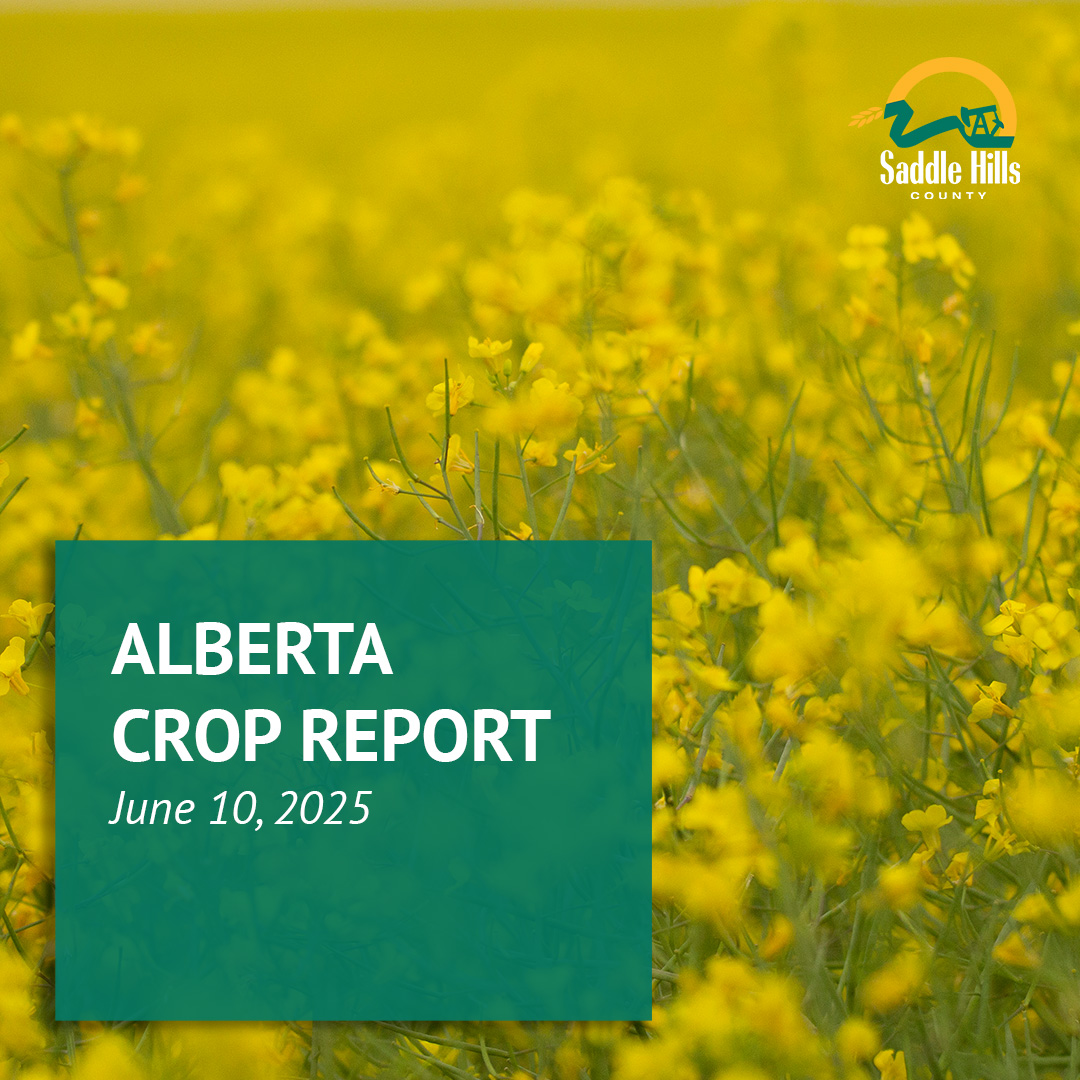 Saddle Hills
COUNTY

ALBERTA
CROP REPORT
June 10, 2025